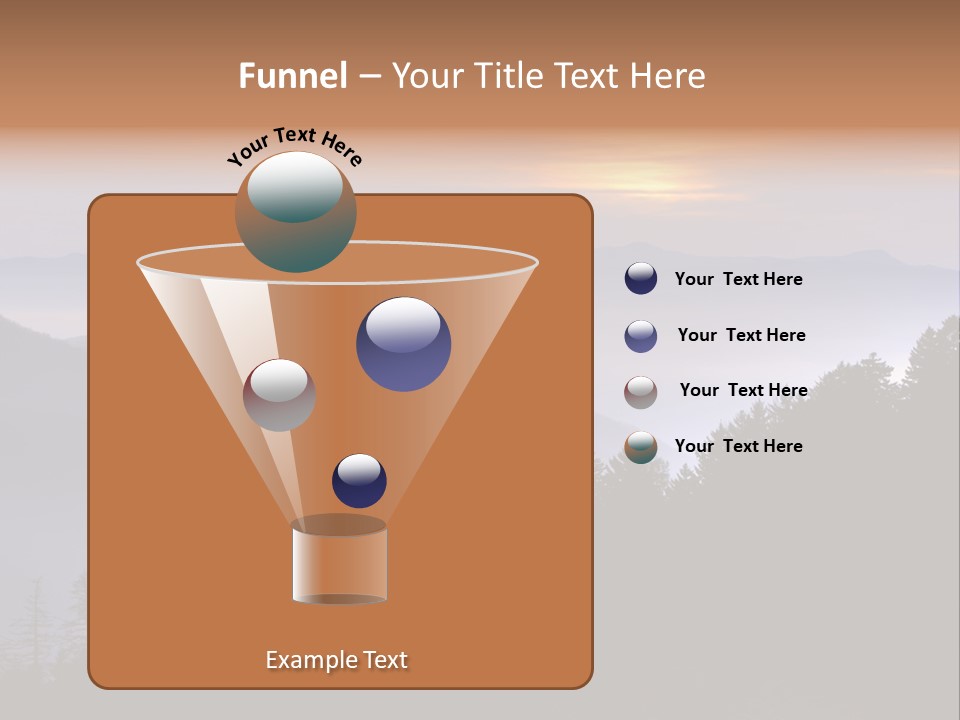 Funnel – Your Title Text Here

Your Text Here

Your Text Here

Your Text Here

Your Text Here

Your Text Here

Example Text